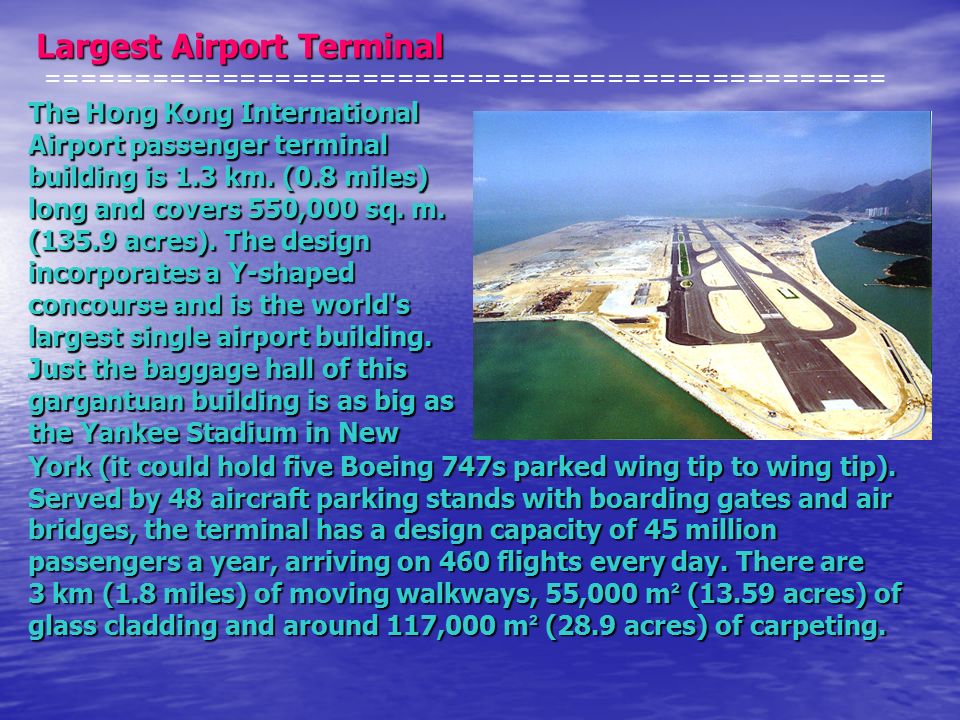 Largest Airport Terminal

==========================================

The Hong Kong International Airport passenger terminal building is 1.3 km. (0.8 miles) long and covers 550,000 sq. m. (135.9 acres). The design incorporates a Y-shaped concourse and is the world's largest single airport building. Just the baggage hall of this gargantuan building is as big as the Yankee Stadium in New York (it could hold five Boeing 747s parked wing tip to wing tip). Served by 48 aircraft parking stands with boarding gates and air bridges, the terminal has a design capacity of 45 million passengers a year, arriving on 460 flights every day. There are 3 km (1.8 miles) of moving walkways, 55,000 $m^2$ (13.59 acres) of glass cladding and around 117,000 $m^2$ (28.9 acres) of carpeting.